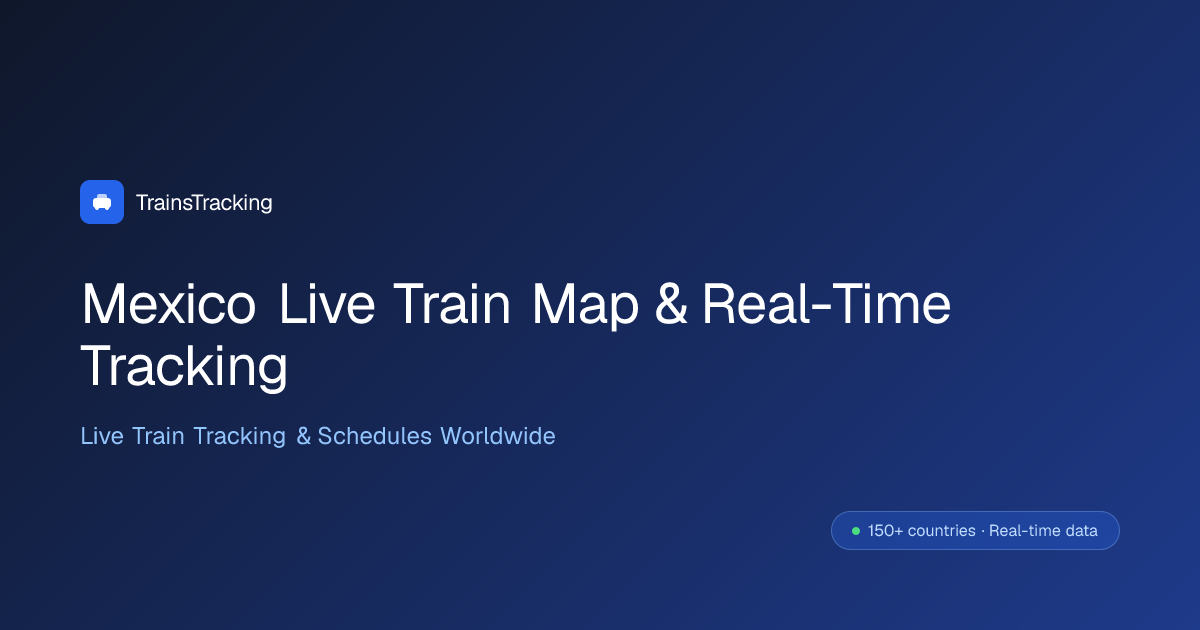 TrainsTracking

Mexico Live Train Map & Real-Time Tracking

Live Train Tracking & Schedules Worldwide

150+ countries · Real-time data